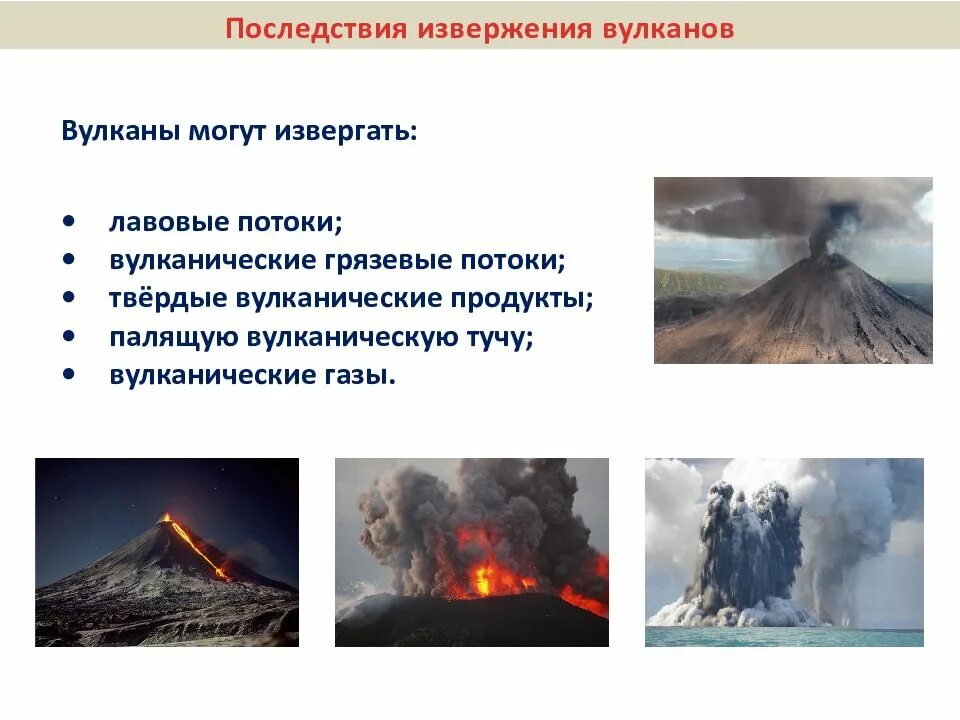 Последствия извержения вулканов

Вулканы могут извергать:

• лавовые потоки;
• вулканические грязевые потоки;
• твёрдые вулканические продукты;
• палящую вулканическую тучу;
• вулканические газы.